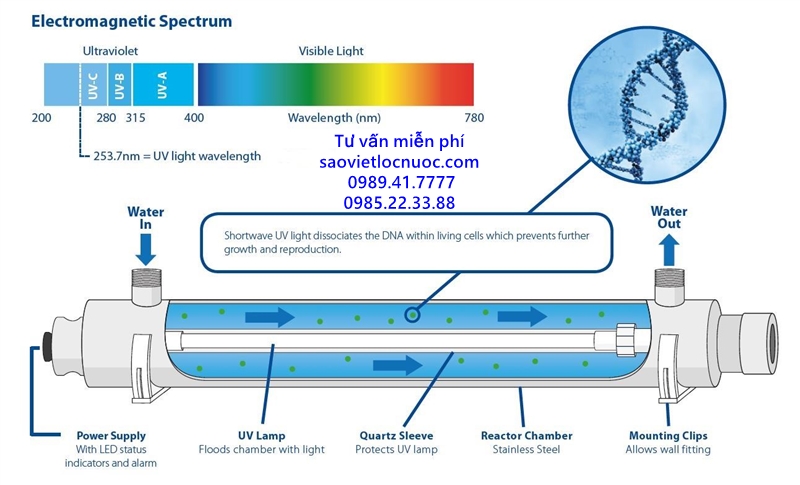 Electromagnetic Spectrum

Ultraviolet

Visible Light

UV-C

UV-B

UV-A

200

280

315

400

Wavelength (nm)

780

253.7nm = UV light wavelength

Tư vấn miễn phí
saovietlocnuoc.com
0989.41.7777
0985.22.33.88

Water In

Water Out

Shortwave UV light dissociates the DNA within living cells which prevents further growth and reproduction.

Power Supply
With LED status indicators and alarm

UV Lamp
Floods chamber with light

Quartz Sleeve
Protects UV lamp

Reactor Chamber
Stainless Steel

Mounting Clips
Allows wall fitting